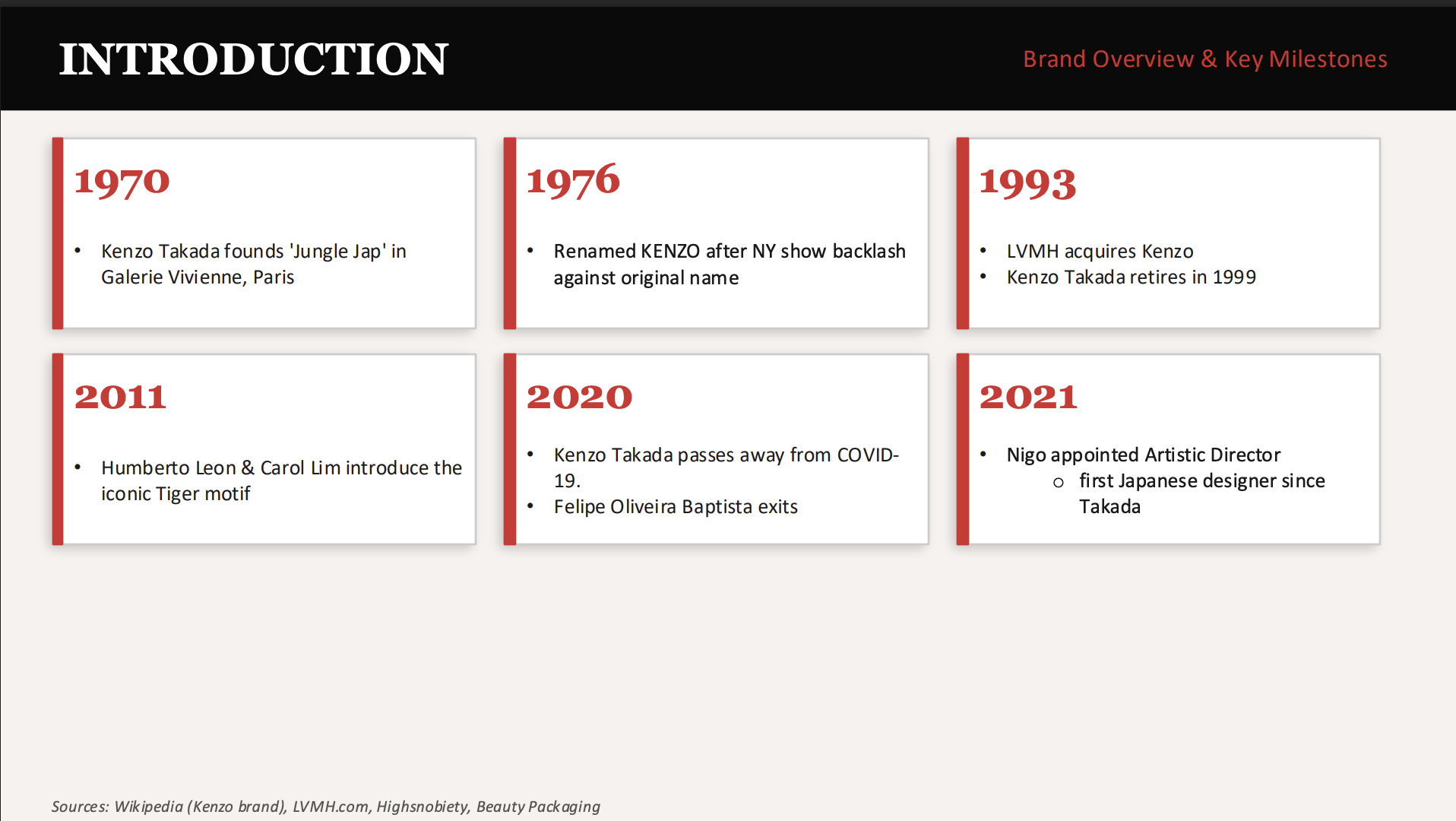 INTRODUCTION

Brand Overview & Key Milestones

1970

• Kenzo Takada founds 'Jungle Jap' in Galerie Vivienne, Paris

1976

• Renamed KENZO after NY show backlash against original name

1993

• LVMH acquires Kenzo
• Kenzo Takada retires in 1999

2011

• Humberto Leon & Carol Lim introduce the iconic Tiger motif

2020

• Kenzo Takada passes away from COVID-19.
• Felipe Oliveira Baptista exits

2021

• Nigo appointed Artistic Director
o first Japanese designer since Takada

Sources: Wikipedia (Kenzo brand), LVMH.com, Highsnobiety, Beauty Packaging